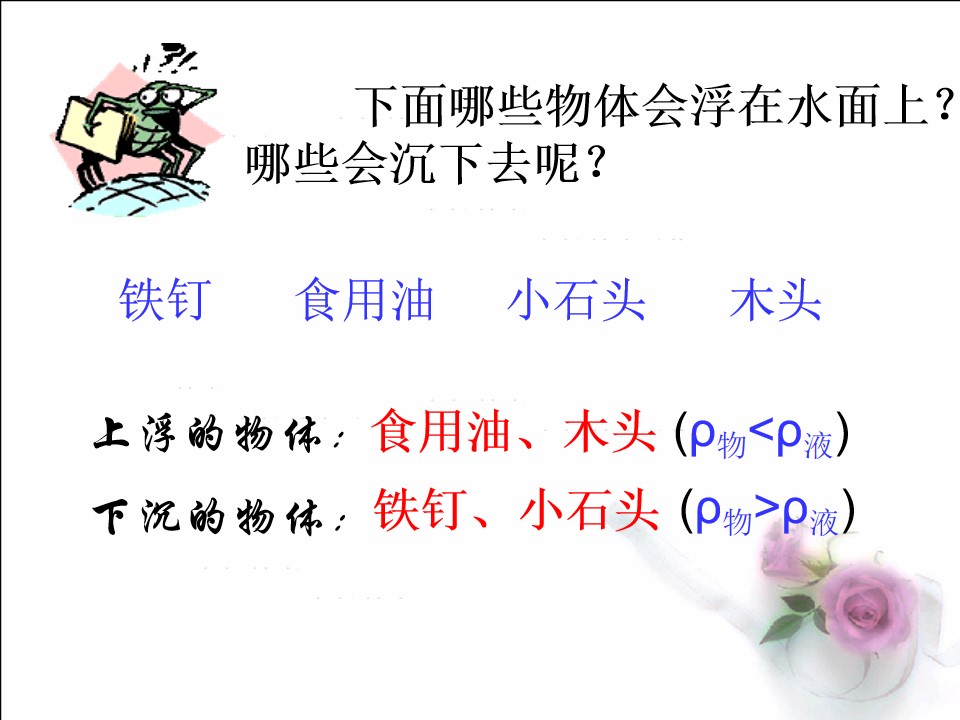 下面哪些物体会浮在水面上？哪些会沉下去呢？

铁钉　食用油　小石头　木头

上浮的物体：食用油、木头（$\rho_{物}<\rho_{液}$）

下沉的物体：铁钉、小石头（$\rho_{物}>\rho_{液}$）